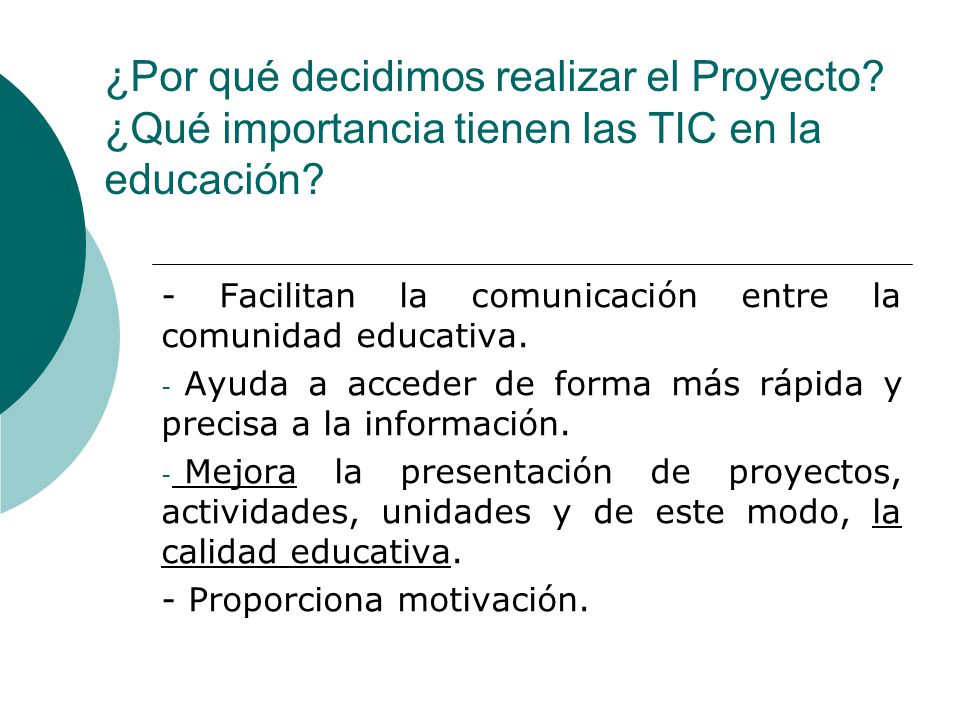 ¿Por qué decidimos realizar el Proyecto? ¿Qué importancia tienen las TIC en la educación?

- Facilitan la comunicación entre la comunidad educativa.

- Ayuda a acceder de forma más rápida y precisa a la información.

- Mejora la presentación de proyectos, actividades, unidades y de este modo, la calidad educativa.

- Proporciona motivación.